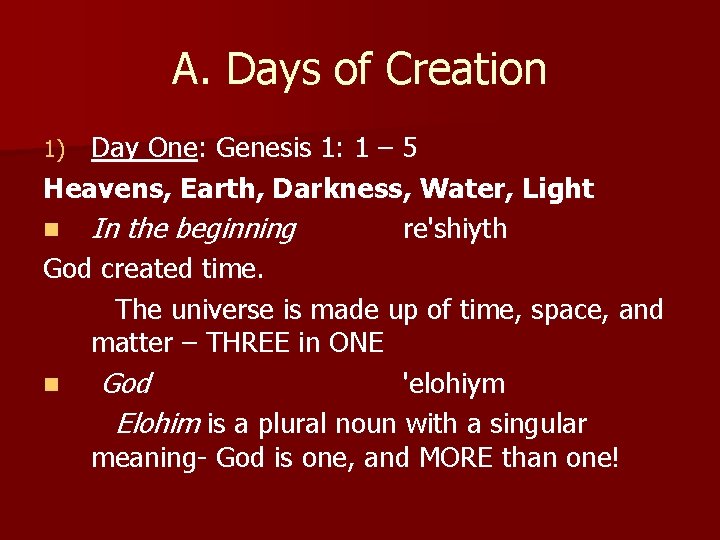 A. Days of Creation

1) Day One: Genesis 1: 1 – 5

Heavens, Earth, Darkness, Water, Light

In the beginning re'shiyth

God created time.

The universe is made up of time, space, and matter – THREE in ONE

God 'elohiym

Elohim is a plural noun with a singular meaning- God is one, and MORE than one!